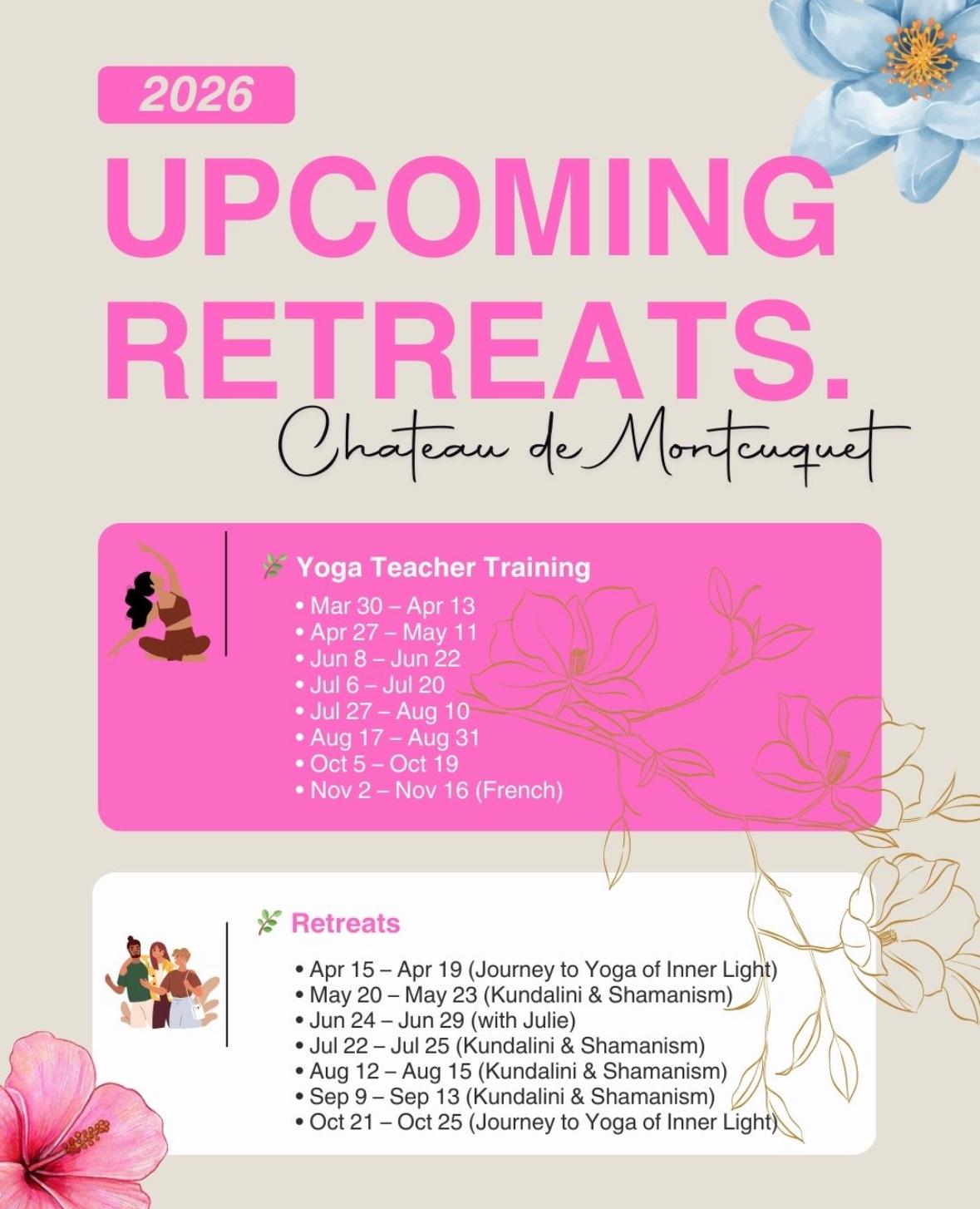 2026

UPCOMING RETREATS.

Chateau de Montcuquet

🌿 Yoga Teacher Training

• Mar 30 – Apr 13
• Apr 27 – May 11
• Jun 8 – Jun 22
• Jul 6 – Jul 20
• Jul 27 – Aug 10
• Aug 17 – Aug 31
• Oct 5 – Oct 19
• Nov 2 – Nov 16 (French)

🌿 Retreats

• Apr 15 – Apr 19 (Journey to Yoga of Inner Light)
• May 20 – May 23 (Kundalini & Shamanism)
• Jun 24 – Jun 29 (with Julie)
• Jul 22 – Jul 25 (Kundalini & Shamanism)
• Aug 12 – Aug 15 (Kundalini & Shamanism)
• Sep 9 – Sep 13 (Kundalini & Shamanism)
• Oct 21 – Oct 25 (Journey to Yoga of Inner Light)